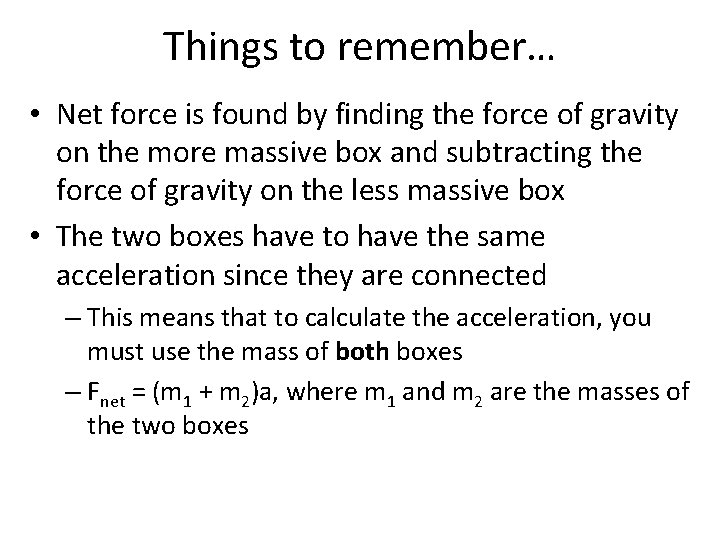 Things to remember…

• Net force is found by finding the force of gravity on the more massive box and subtracting the force of gravity on the less massive box

• The two boxes have to have the same acceleration since they are connected

– This means that to calculate the acceleration, you must use the mass of **both** boxes

– $F_{net} = (m_1 + m_2)a$, where $m_1$ and $m_2$ are the masses of the two boxes